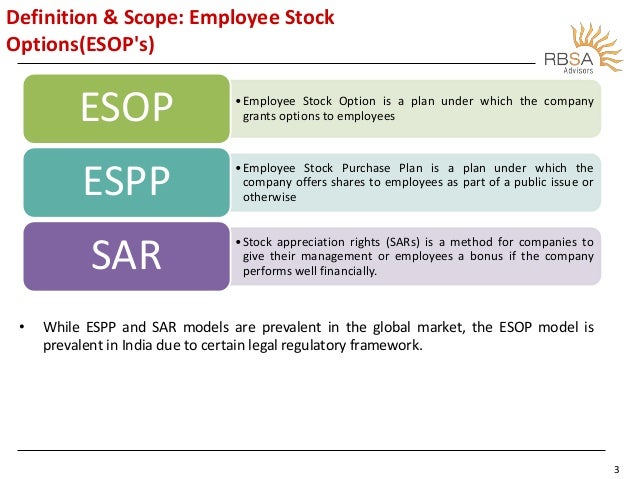 Definition & Scope: Employee Stock Options(ESOP's)

RBSA
Advisors

ESOP

• Employee Stock Option is a plan under which the company grants options to employees

ESPP

• Employee Stock Purchase Plan is a plan under which the company offers shares to employees as part of a public issue or otherwise

SAR

• Stock appreciation rights (SARs) is a method for companies to give their management or employees a bonus if the company performs well financially.

• While ESPP and SAR models are prevalent in the global market, the ESOP model is prevalent in India due to certain legal regulatory framework.

3